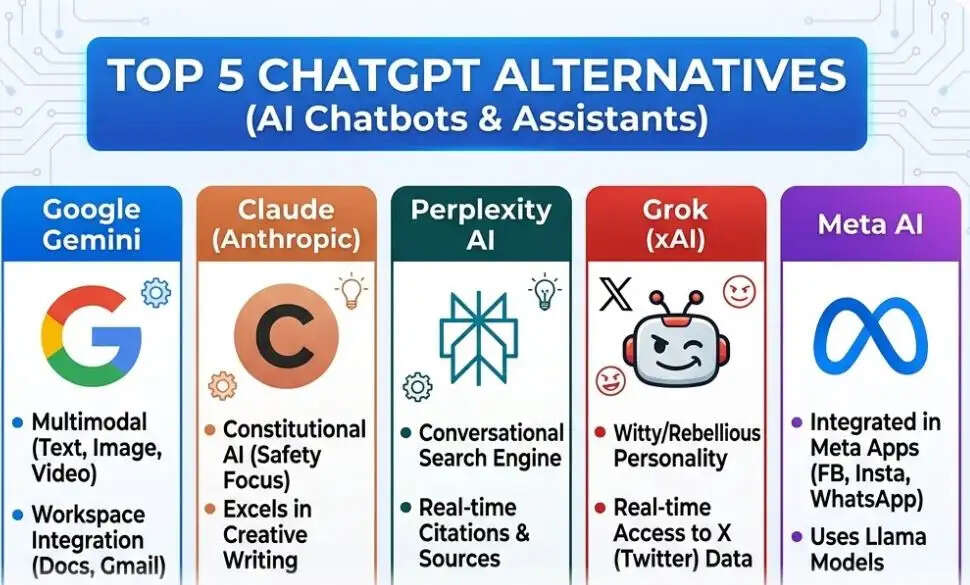 TOP 5 CHATGPT ALTERNATIVES
(AI Chatbots & Assistants)

Google Gemini

G

• Multimodal (Text, Image, Video)
• Workspace Integration (Docs, Gmail)

Claude (Anthropic)

C

• Constitutional AI (Safety Focus)
• Excels in Creative Writing

Perplexity AI

• Conversational Search Engine
• Real-time Citations & Sources

Grok (xAI)

X

• Witty/Rebellious Personality
• Real-time Access to X (Twitter) Data

Meta AI

• Integrated in Meta Apps (FB, Insta, WhatsApp)
• Uses Llama Models